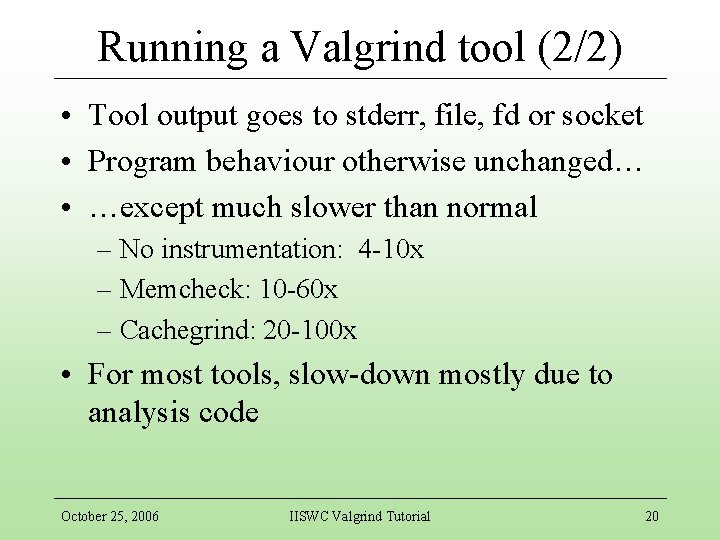 Running a Valgrind tool (2/2)

• Tool output goes to stderr, file, fd or socket
• Program behaviour otherwise unchanged…
• …except much slower than normal
– No instrumentation: 4-10x
– Memcheck: 10-60x
– Cachegrind: 20-100x
• For most tools, slow-down mostly due to analysis code

October 25, 2006
IISWC Valgrind Tutorial
20